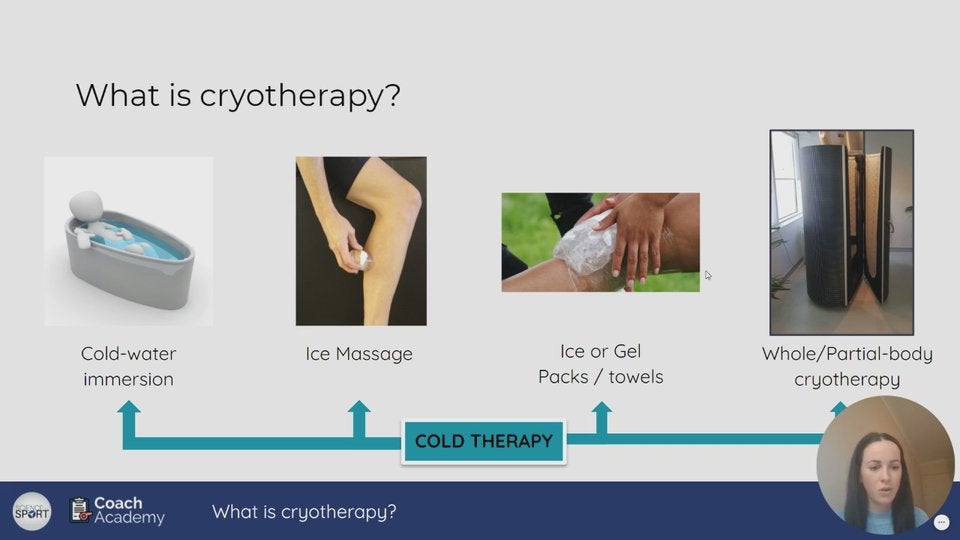 What is cryotherapy?

Cold-water immersion

Ice Massage

Ice or Gel Packs / towels

Whole/Partial-body cryotherapy

COLD THERAPY

SCIENCE SPORT

Coach Academy

What is cryotherapy?